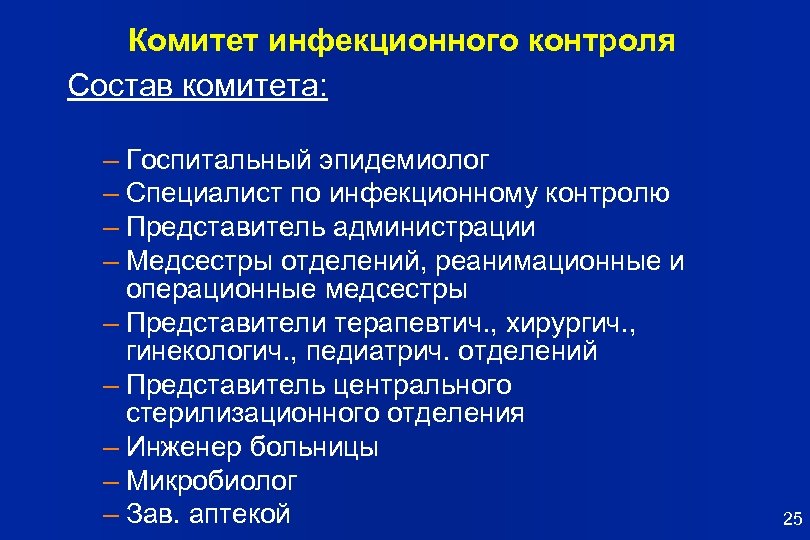 Комитет инфекционного контроля

Состав комитета:

– Госпитальный эпидемиолог
– Специалист по инфекционному контролю
– Представитель администрации
– Медсестры отделений, реанимационные и операционные медсестры
– Представители терапевтич., хирургич., гинекологич., педиатрич. отделений
– Представитель центрального стерилизационного отделения
– Инженер больницы
– Микробиолог
– Зав. аптекой

25